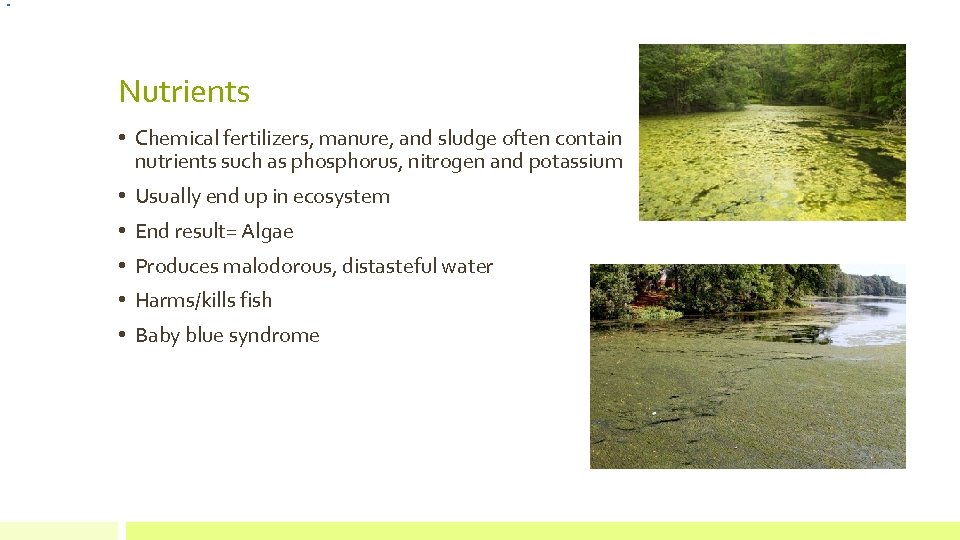 Nutrients

• Chemical fertilizers, manure, and sludge often contain nutrients such as phosphorus, nitrogen and potassium
• Usually end up in ecosystem
• End result= Algae
• Produces malodorous, distasteful water
• Harms/kills fish
• Baby blue syndrome